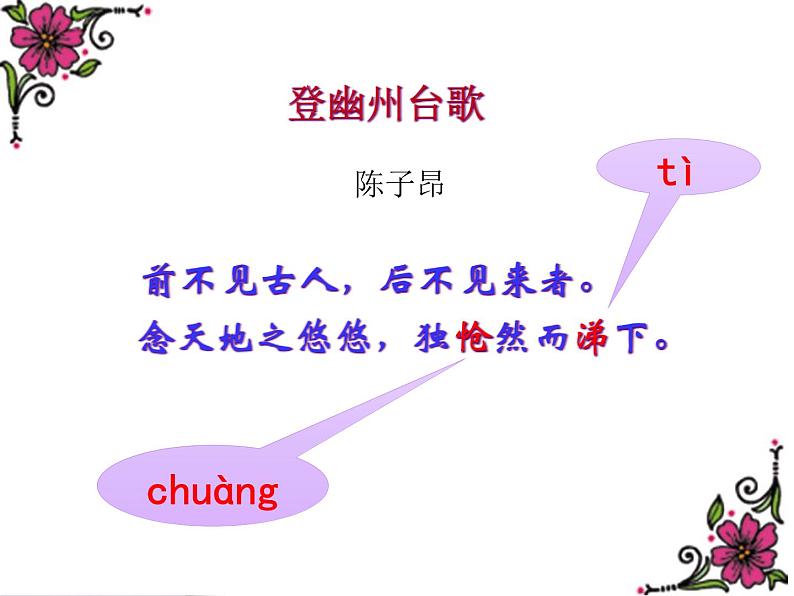 登幽州台歌

陈子昂

tì

前不见古人，后不见来者。
念天地之悠悠，独怆然而涕下。

chuàng